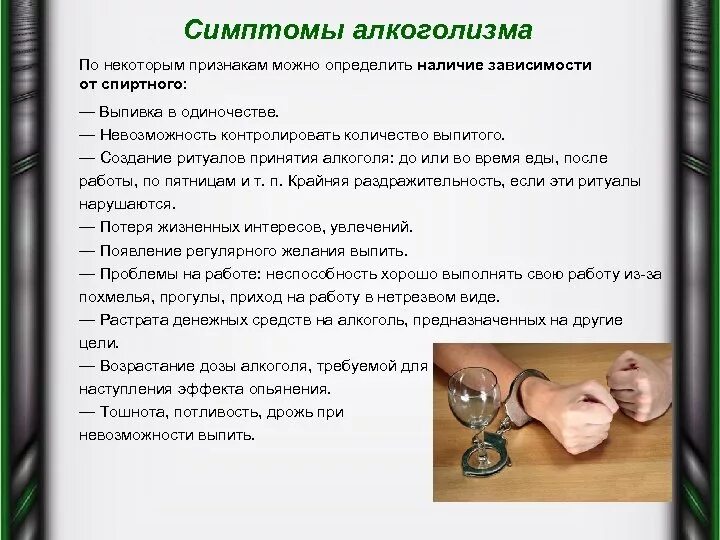 Симптомы алкоголизма

По некоторым признакам можно определить наличие зависимости от спиртного:

— Выпивка в одиночестве.
— Невозможность контролировать количество выпитого.
— Создание ритуалов принятия алкоголя: до или во время еды, после работы, по пятницам и т. п. Крайняя раздражительность, если эти ритуалы нарушаются.
— Потеря жизненных интересов, увлечений.
— Появление регулярного желания выпить.
— Проблемы на работе: неспособность хорошо выполнять свою работу из-за похмелья, прогулы, приход на работу в нетрезвом виде.
— Растрата денежных средств на алкоголь, предназначенных на другие цели.
— Возрастание дозы алкоголя, требуемой для наступления эффекта опьянения.
— Тошнота, потливость, дрожь при невозможности выпить.